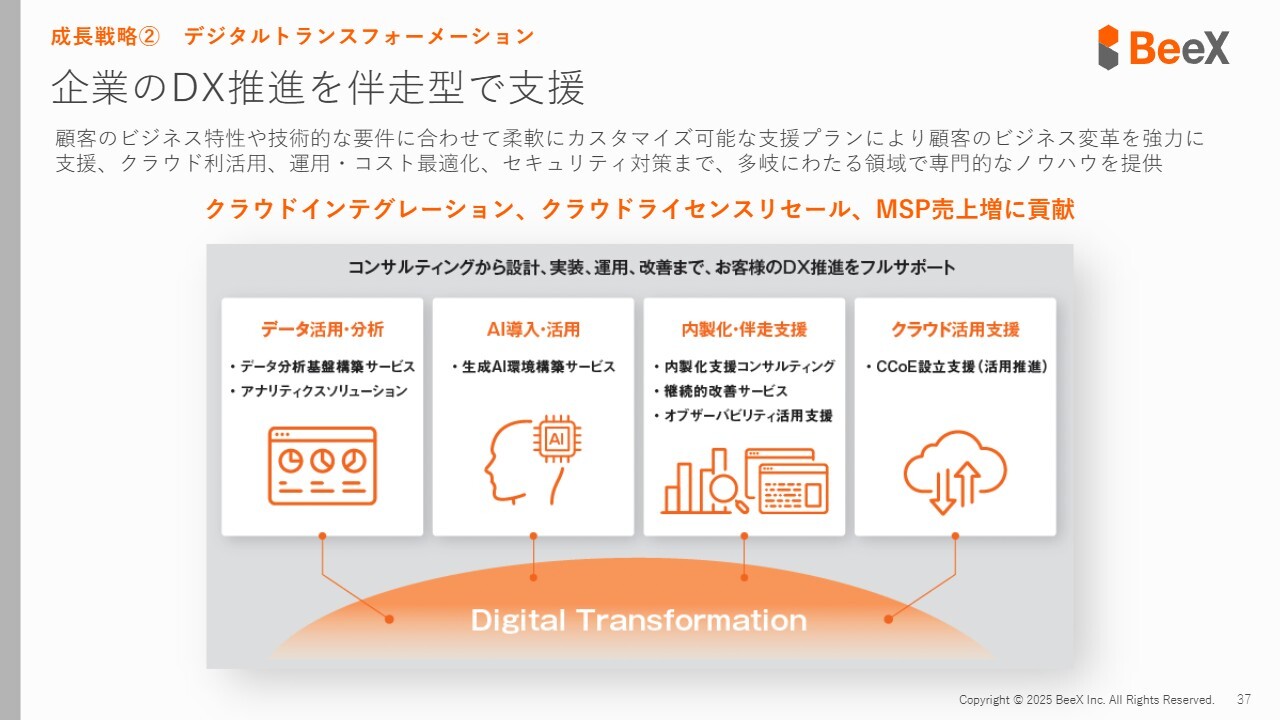 成長戦略②　デジタルトランスフォーメーション

BeeX

企業のDX推進を伴走型で支援

顧客のビジネス特性や技術的な要件に合わせて柔軟にカスタマイズ可能な支援プランにより顧客のビジネス変革を強力に支援、クラウド利活用、運用・コスト最適化、セキュリティ対策まで、多岐にわたる領域で専門的なノウハウを提供

クラウドインテグレーション、クラウドライセンスリセール、MSP売上増に貢献

コンサルティングから設計、実装、運用、改善まで、お客様のDX推進をフルサポート

データ活用・分析
・データ分析基盤構築サービス
・アナリティクスソリューション

AI導入・活用
・生成AI環境構築サービス

AI

内製化・伴走支援
・内製化支援コンサルティング
・継続的改善サービス
・オブザーバビリティ活用支援

クラウド活用支援
・CCoE設立支援（活用推進）

Digital Transformation

Copyright © 2025 BeeX Inc. All Rights Reserved.　37